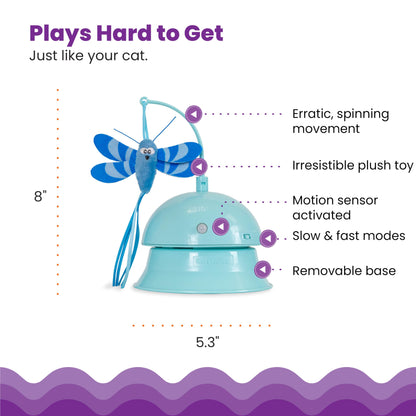 Plays Hard to Get
Just like your cat.

8"

Erratic, spinning movement

Irresistible plush toy

Motion sensor activated

Slow & fast modes

Removable base

5.3"